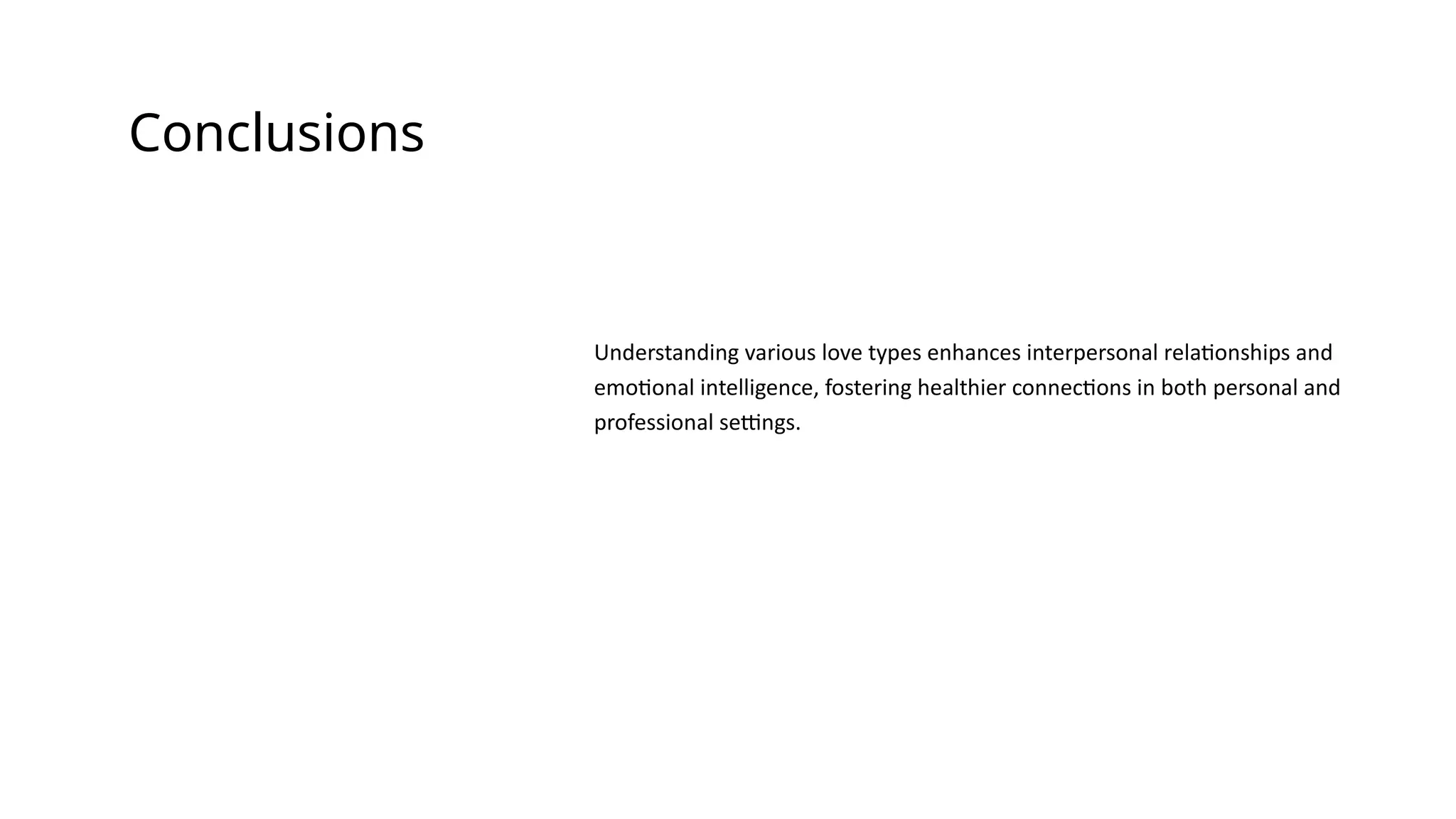 Conclusions

Understanding various love types enhances interpersonal relationships and emotional intelligence, fostering healthier connections in both personal and professional settings.